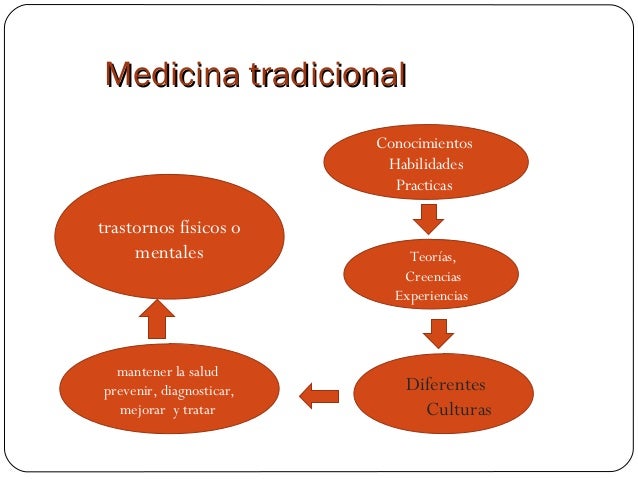 Medicina tradicional

Conocimientos
Habilidades
Practicas

Teorías,
Creencias
Experiencias

Diferentes
Culturas

mantener la salud
prevenir, diagnosticar,
mejorar y tratar

trastornos físicos o
mentales